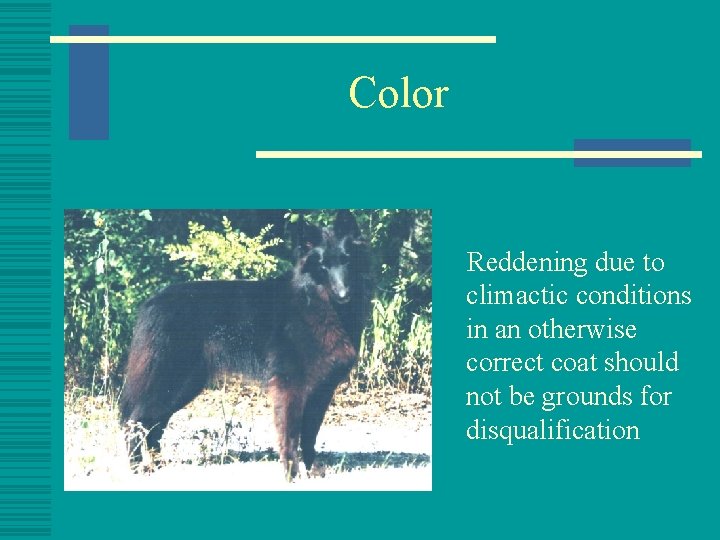 Color

Reddening due to climactic conditions in an otherwise correct coat should not be grounds for disqualification